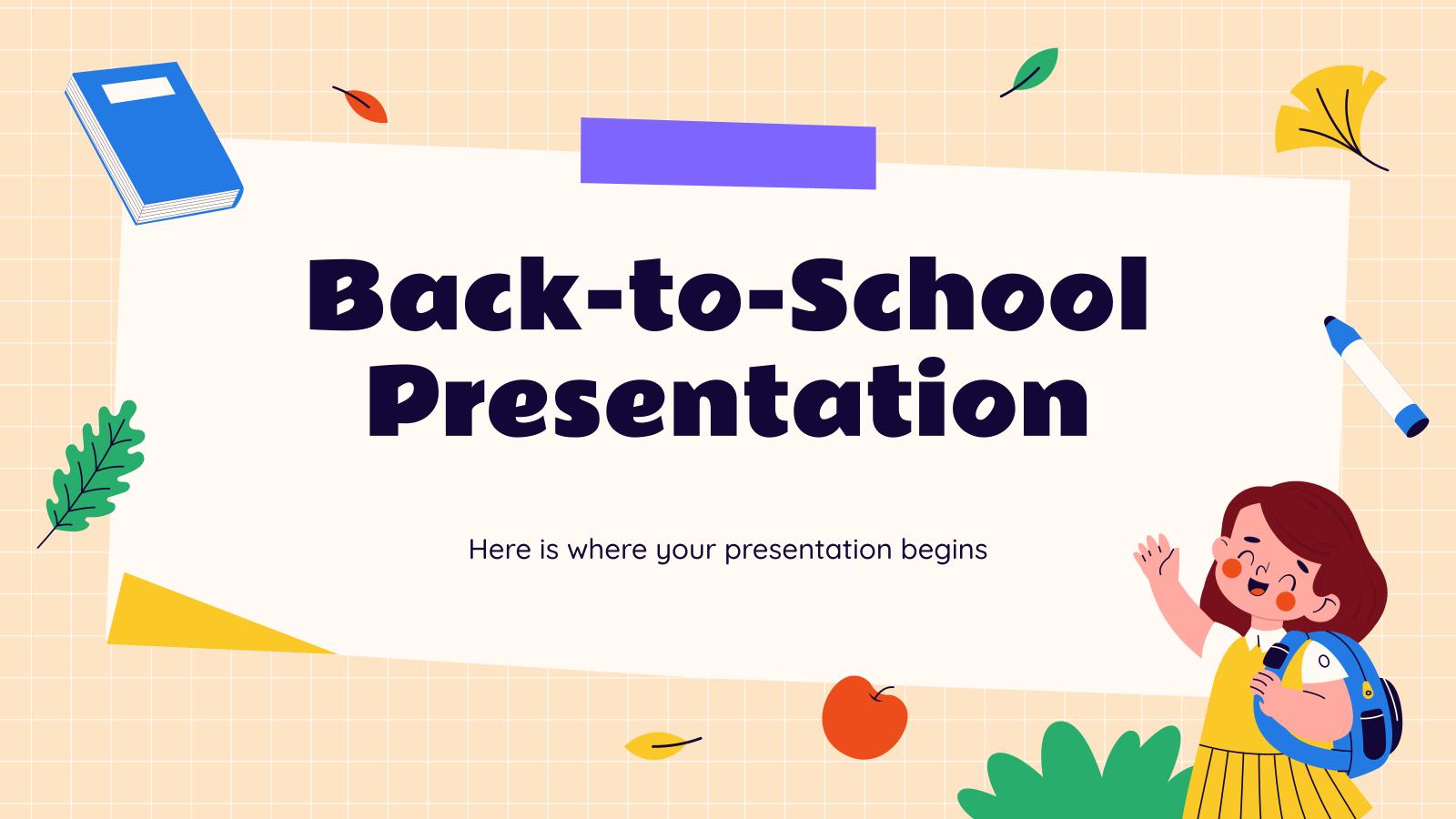 Back-to-School Presentation

Here is where your presentation begins